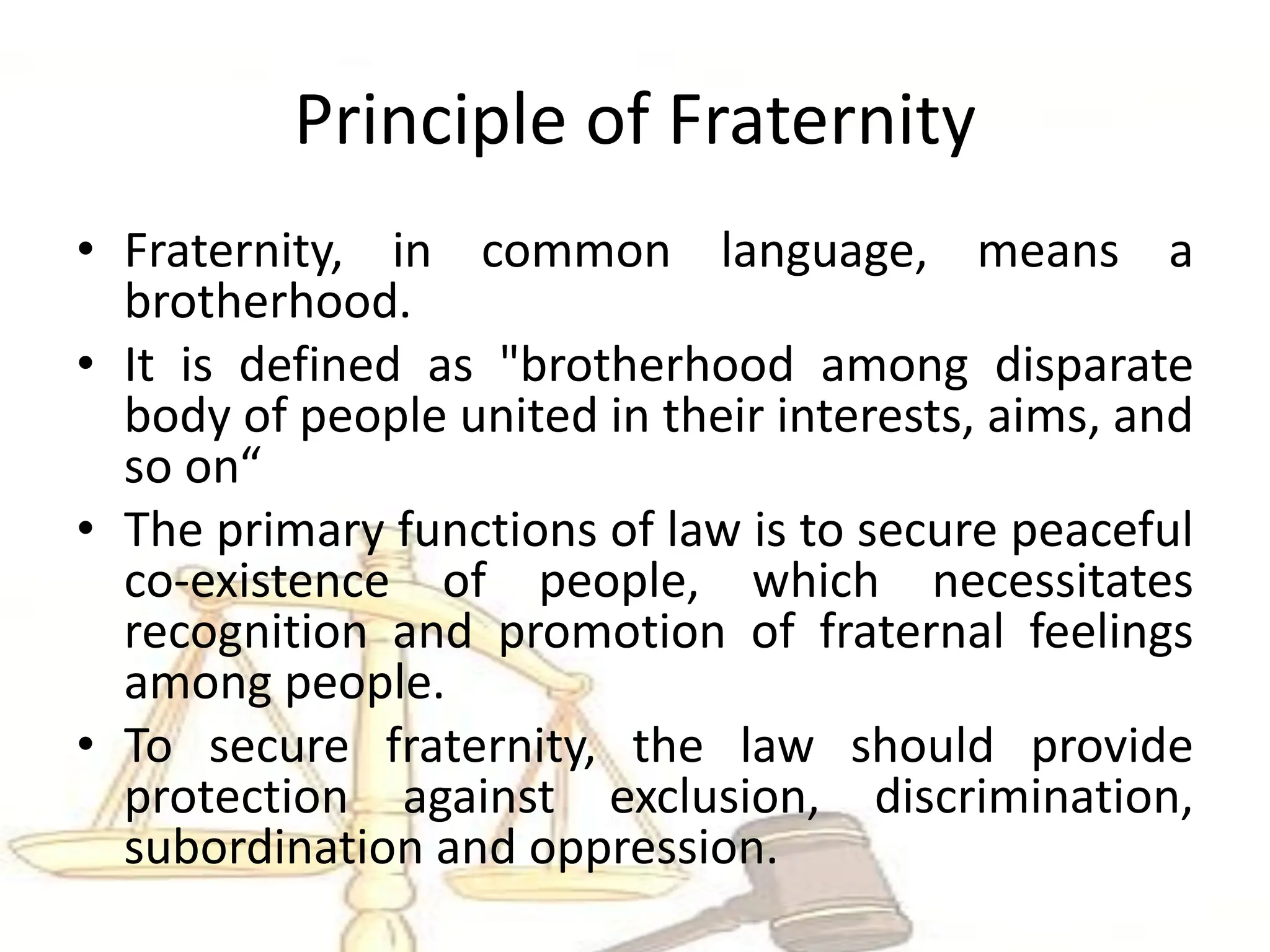 Principle of Fraternity

• Fraternity, in common language, means a brotherhood.

• It is defined as "brotherhood among disparate body of people united in their interests, aims, and so on“

• The primary functions of law is to secure peaceful co-existence of people, which necessitates recognition and promotion of fraternal feelings among people.

• To secure fraternity, the law should provide protection against exclusion, discrimination, subordination and oppression.